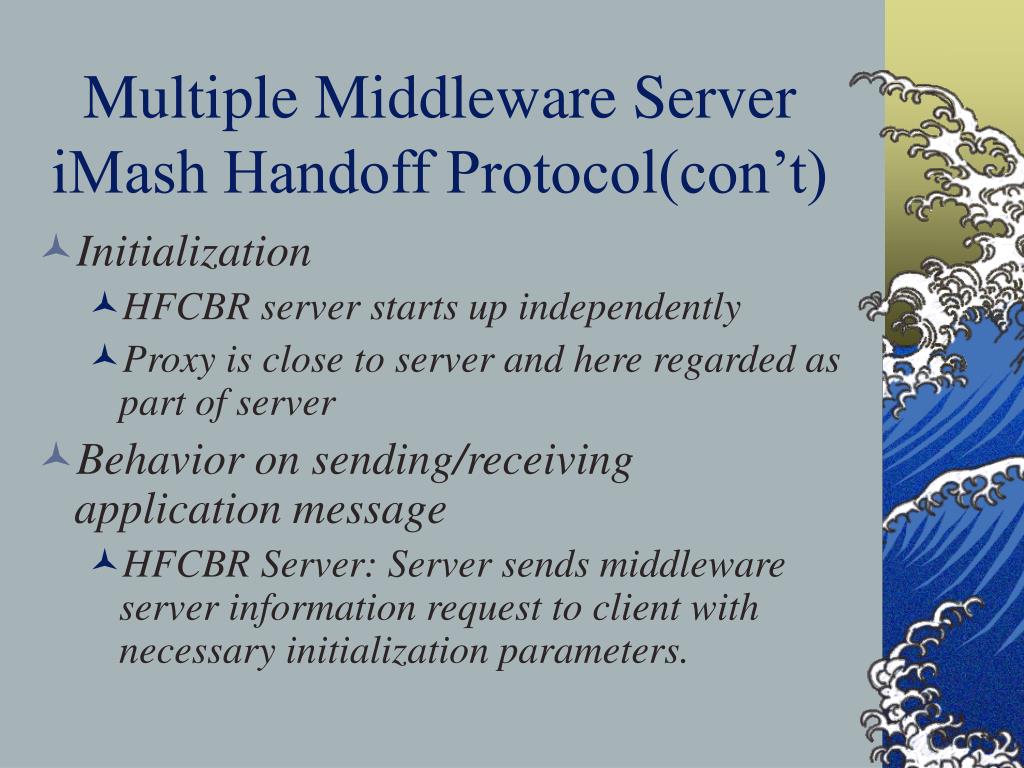 Multiple Middleware Server iMash Handoff Protocol(con’t)

Initialization

HFCBR server starts up independently

Proxy is close to server and here regarded as part of server

Behavior on sending/receiving application message

HFCBR Server: Server sends middleware server information request to client with necessary initialization parameters.